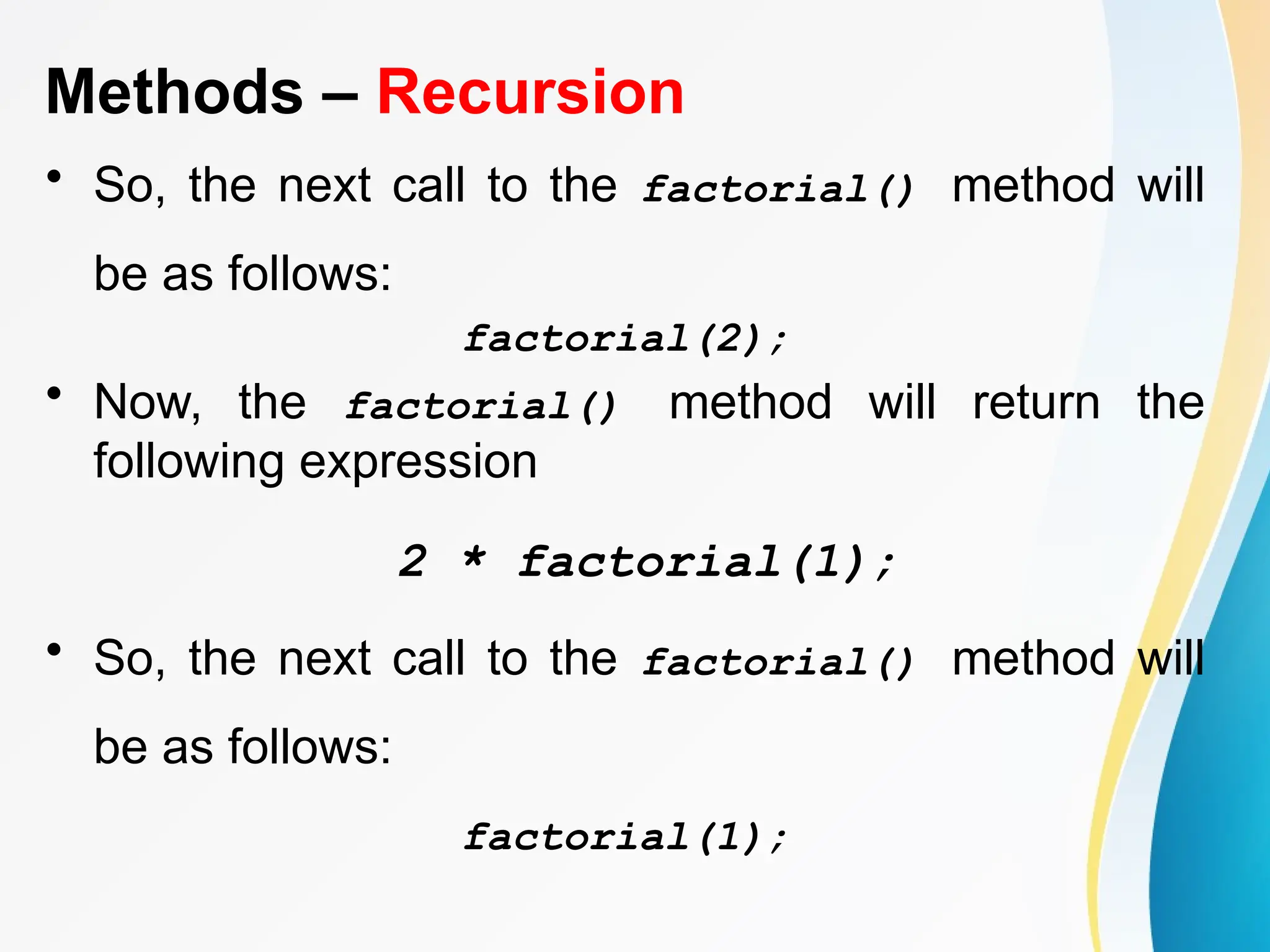 Methods – Recursion

• So, the next call to the factorial() method will be as follows:

factorial(2);

• Now, the factorial() method will return the following expression

2 * factorial(1);

• So, the next call to the factorial() method will be as follows:

factorial(1);